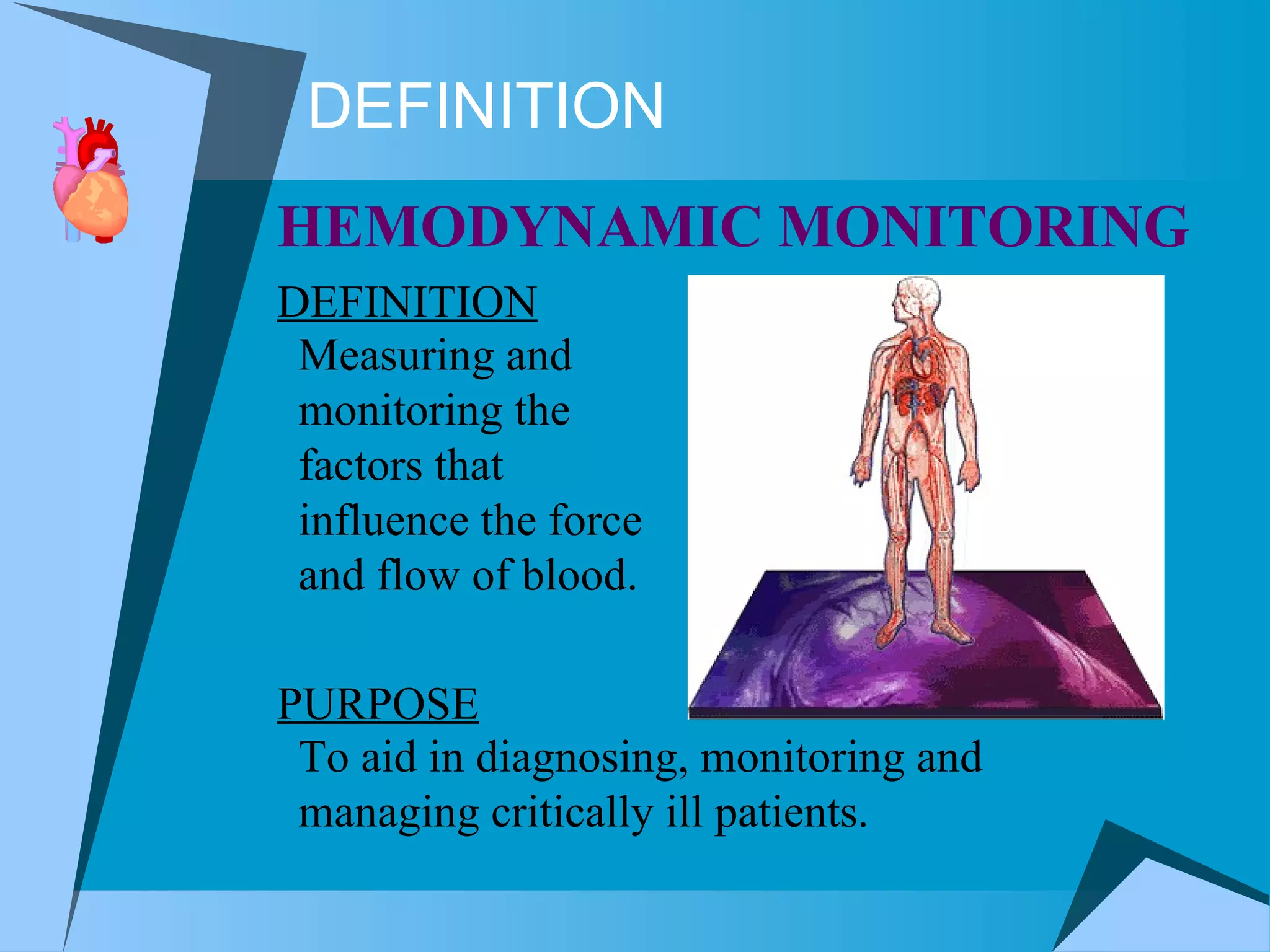 DEFINITION

HEMODYNAMIC MONITORING

DEFINITION

Measuring and monitoring the factors that influence the force and flow of blood.

PURPOSE

To aid in diagnosing, monitoring and managing critically ill patients.